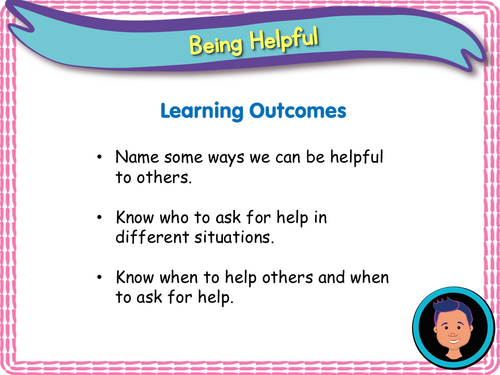 Being Helpful

Learning Outcomes

• Name some ways we can be helpful to others.

• Know who to ask for help in different situations.

• Know when to help others and when to ask for help.